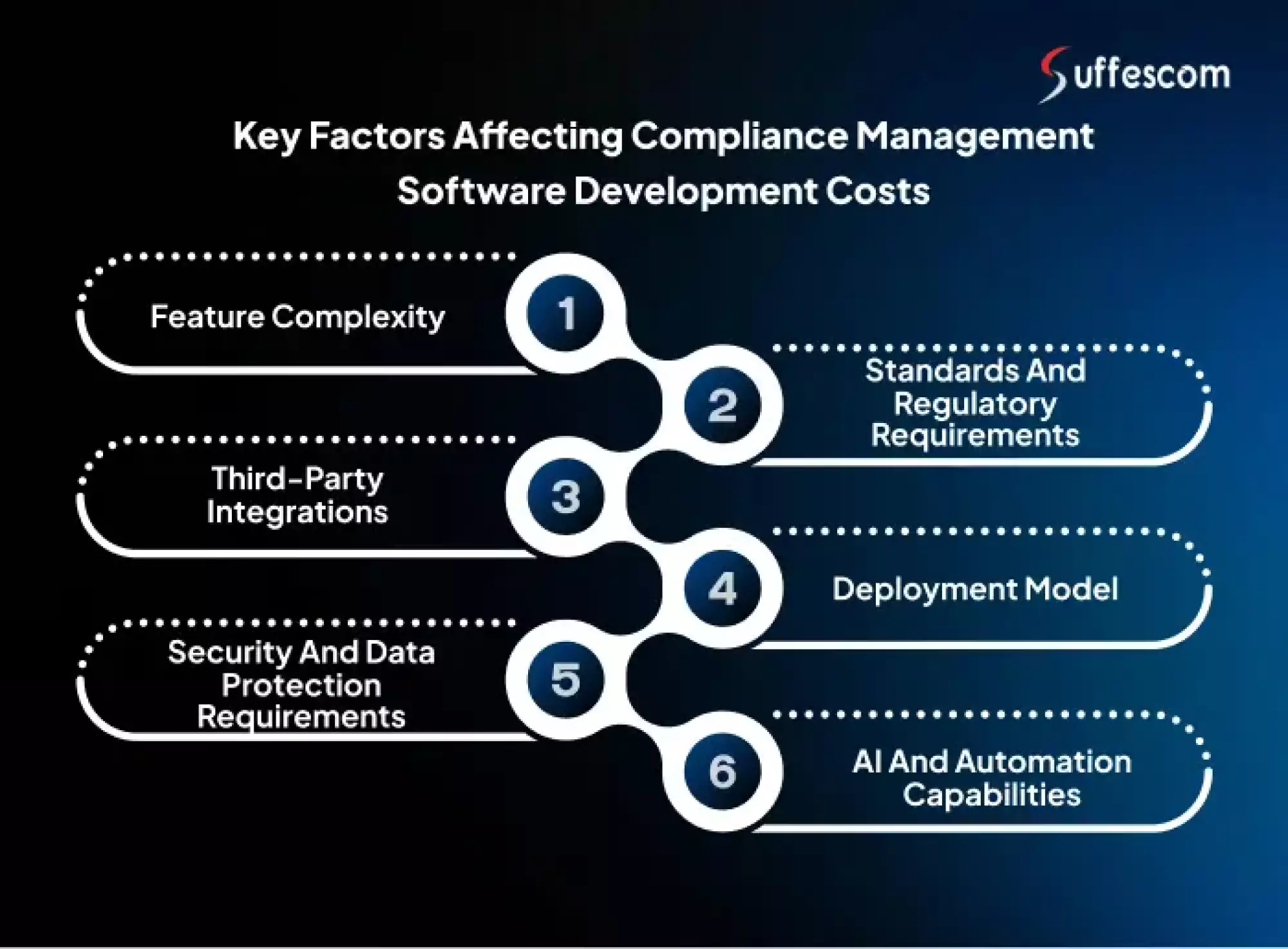 Suffescom

Key Factors Affecting Compliance Management Software Development Costs

Feature Complexity

1

2

Standards And Regulatory Requirements

Third-Party Integrations

3

4

Deployment Model

Security And Data Protection Requirements

5

6

AI And Automation Capabilities